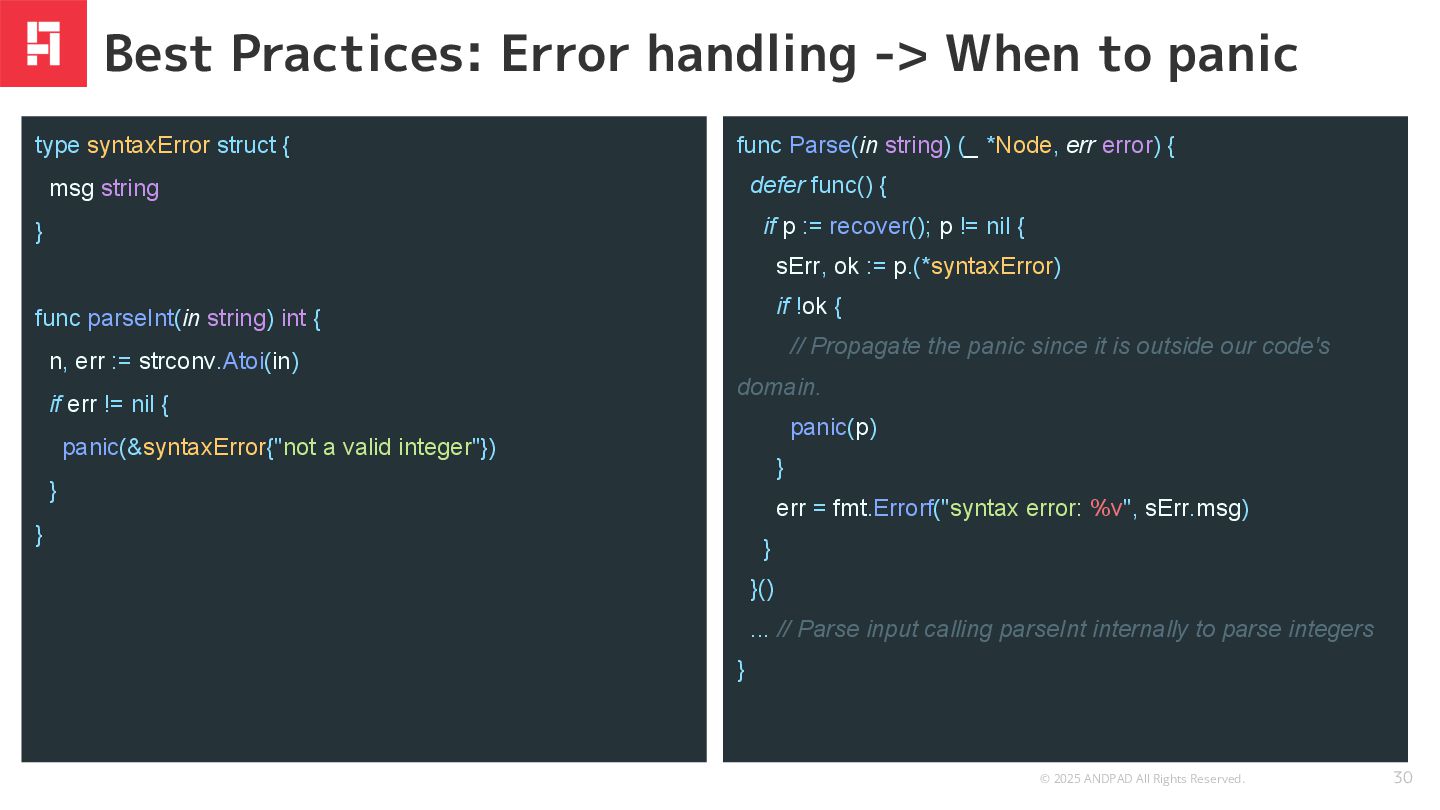 Best Practices: Error handling -> When to panic

type syntaxError struct {
  msg string
}

func parseInt(in string) int {
  n, err := strconv.Atoi(in)
  if err != nil {
    panic(&syntaxError{"not a valid integer"})
  }
}

func Parse(in string) (_ *Node, err error) {
  defer func() {
    if p := recover(); p != nil {
      sErr, ok := p.(*syntaxError)
      if !ok {
        // Propagate the panic since it is outside our code's domain.
        panic(p)
      }
      err = fmt.Errorf("syntax error: %v", sErr.msg)
    }
  }()
  ... // Parse input calling parseInt internally to parse integers
}

© 2025 ANDPAD All Rights Reserved.

30